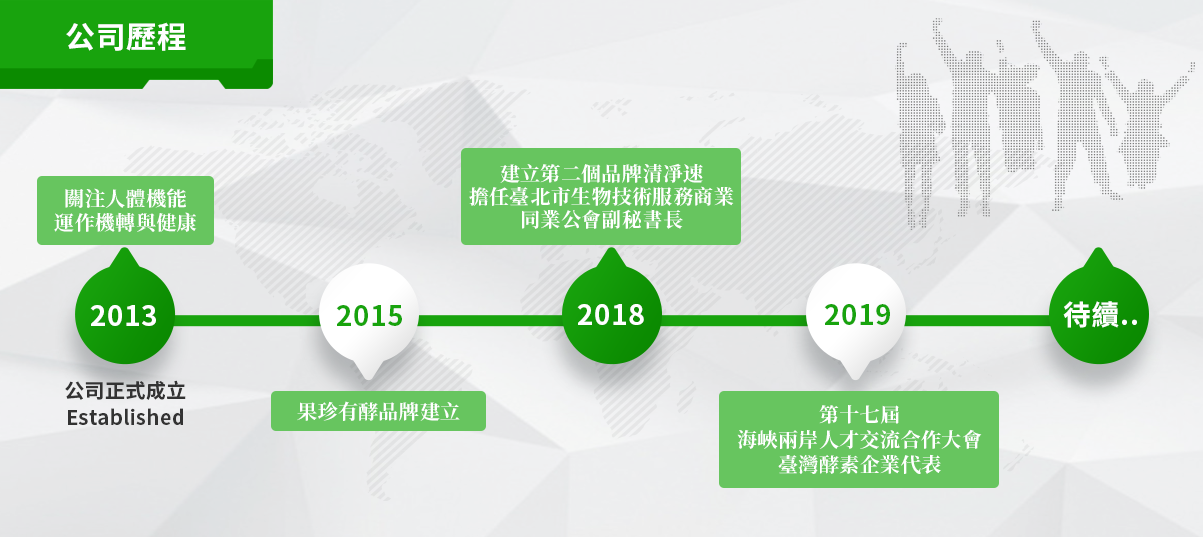 公司歷程

關注人體機能
運作機轉與健康

2013

公司正式成立
Established

2015

果珍有酵品牌建立

建立第二個品牌清淨速
擔任臺北市生物技術服務商業
同業公會副秘書長

2018

2019

第十七屆
海峽兩岸人才交流合作大會
臺灣酵素企業代表

待續..